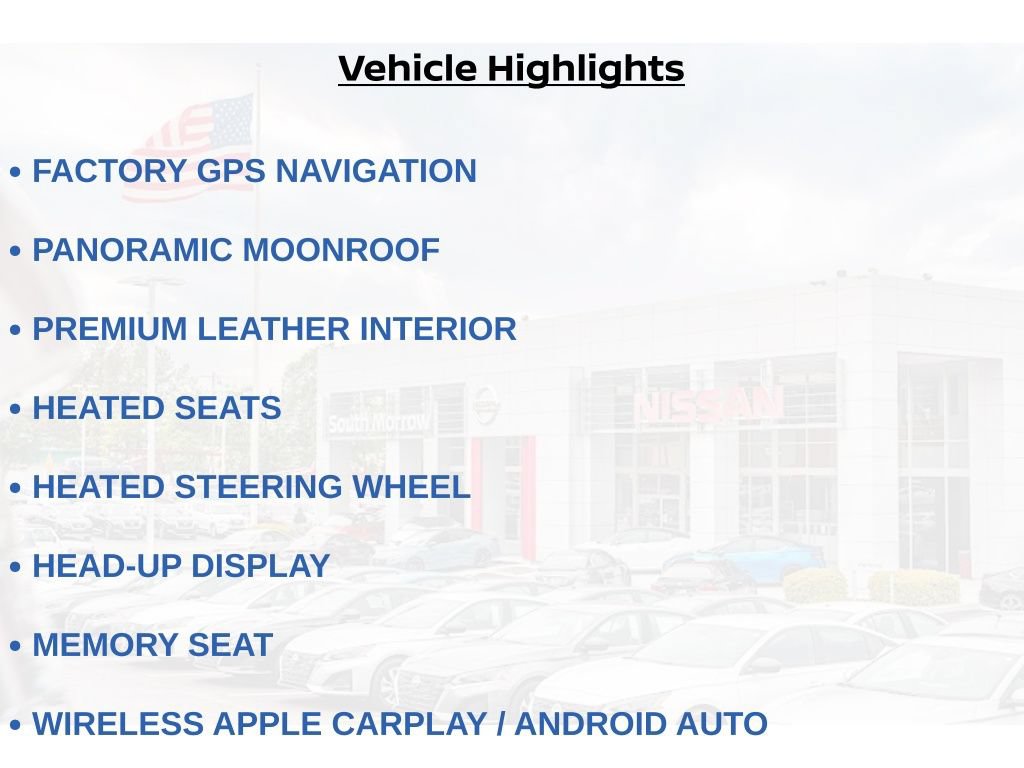 Vehicle Highlights

• FACTORY GPS NAVIGATION

• PANORAMIC MOONROOF

• PREMIUM LEATHER INTERIOR

• HEATED SEATS

• HEATED STEERING WHEEL

• HEAD-UP DISPLAY

• MEMORY SEAT

• WIRELESS APPLE CARPLAY / ANDROID AUTO

South Morrow

NISSAN